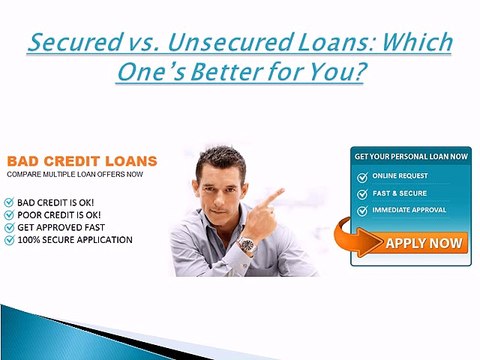 Secured vs. Unsecured Loans: Which One's Better for You?

BAD CREDIT LOANS
COMPARE MULTIPLE LOAN OFFERS NOW

BAD CREDIT IS OK!
POOR CREDIT IS OK!
GET APPROVED FAST
100% SECURE APPLICATION

GET YOUR PERSONAL LOAN NOW
ONLINE REQUEST
FAST & SECURE
IMMEDIATE APPROVAL
APPLY NOW